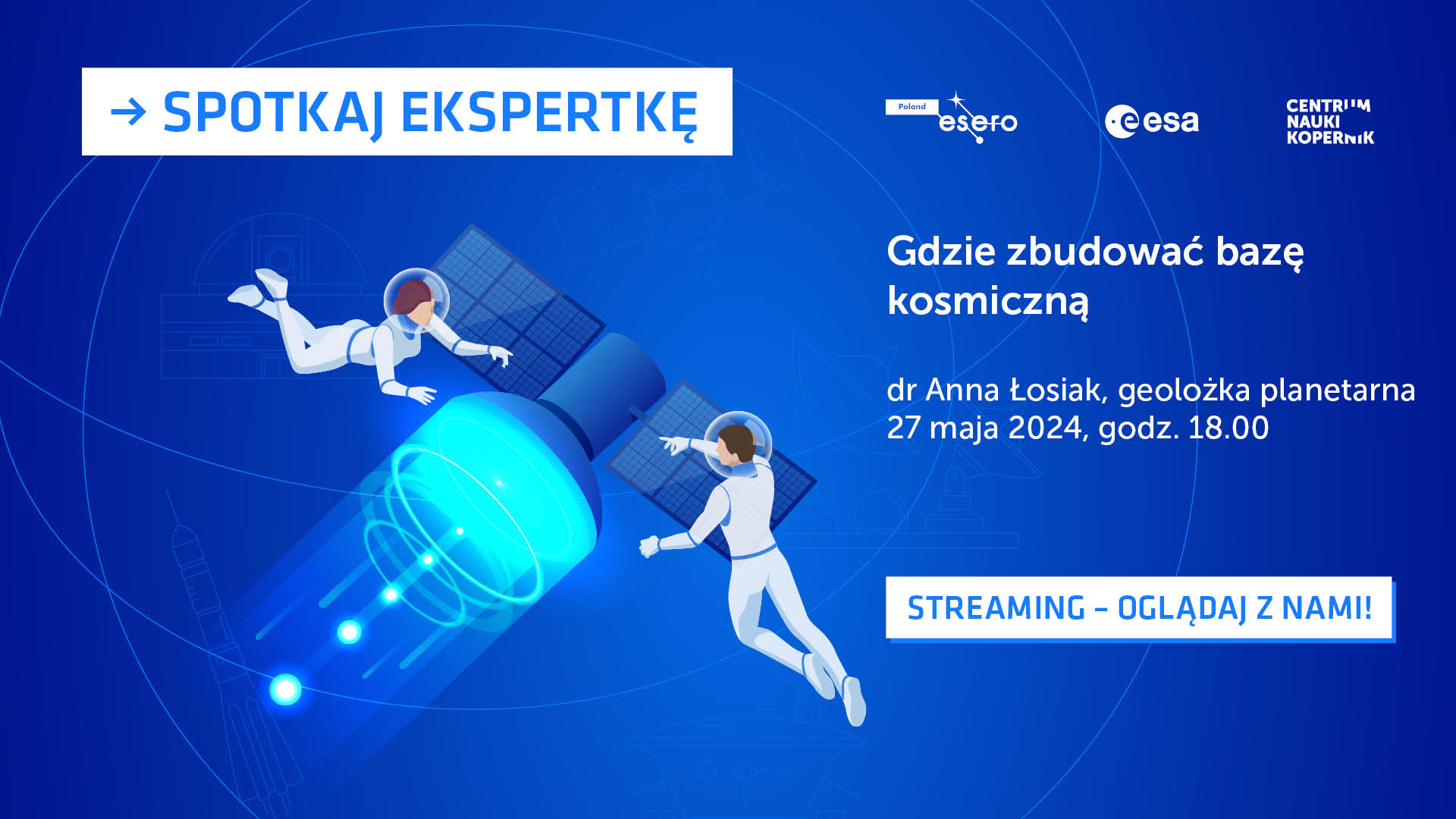 → SPOTKAJ EKSPERTKĘ

Poland esero

esa

CENTRUM NAUKI KOPERNIK

Gdzie zbudować bazę kosmiczną

dr Anna Łosiak, geolożka planetarna
27 maja 2024, godz. 18.00

STREAMING – OGLĄDAJ Z NAMI!